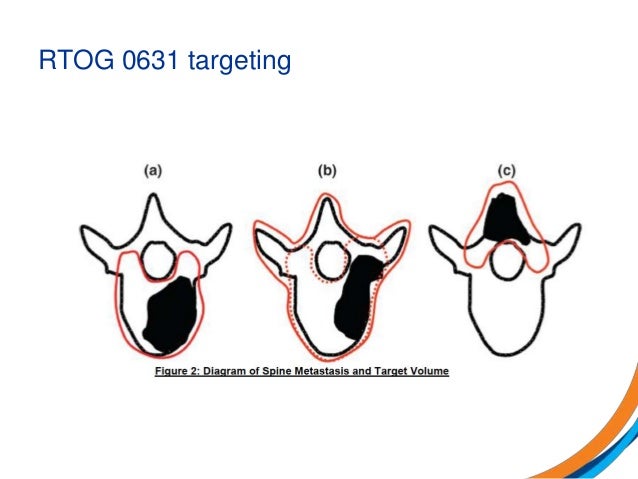 RTOG 0631 targeting

(a)

(b)

(c)

Figure 2: Diagram of Spine Metastasis and Target Volume